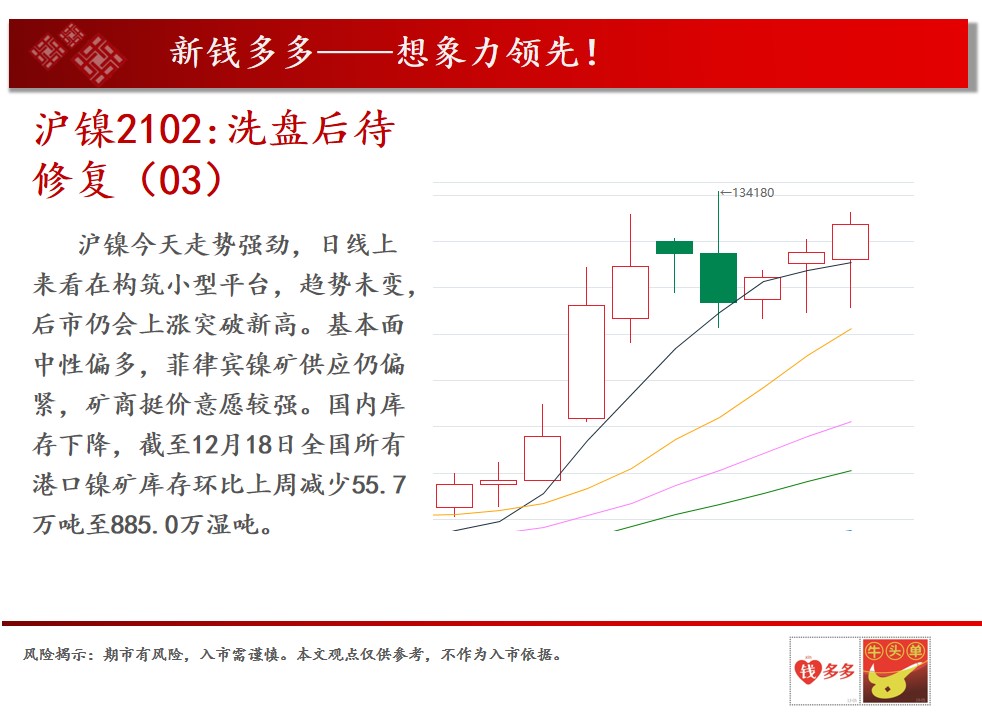 新钱多多——想象力领先！

沪镍2102:洗盘后待修复（03）

沪镍今天走势强劲，日线上来看在构筑小型平台，趋势未变，后市仍会上涨突破新高。基本面中性偏多，菲律宾镍矿供应仍偏紧，矿商挺价意愿较强。国内库存下降，截至12月18日全国所有港口镍矿库存环比上周减少55.7万吨至885.0万湿吨。

←134180

风险揭示：期市有风险，入市需谨慎。本文观点仅供参考，不作为入市依据。

钱多多

牛头单